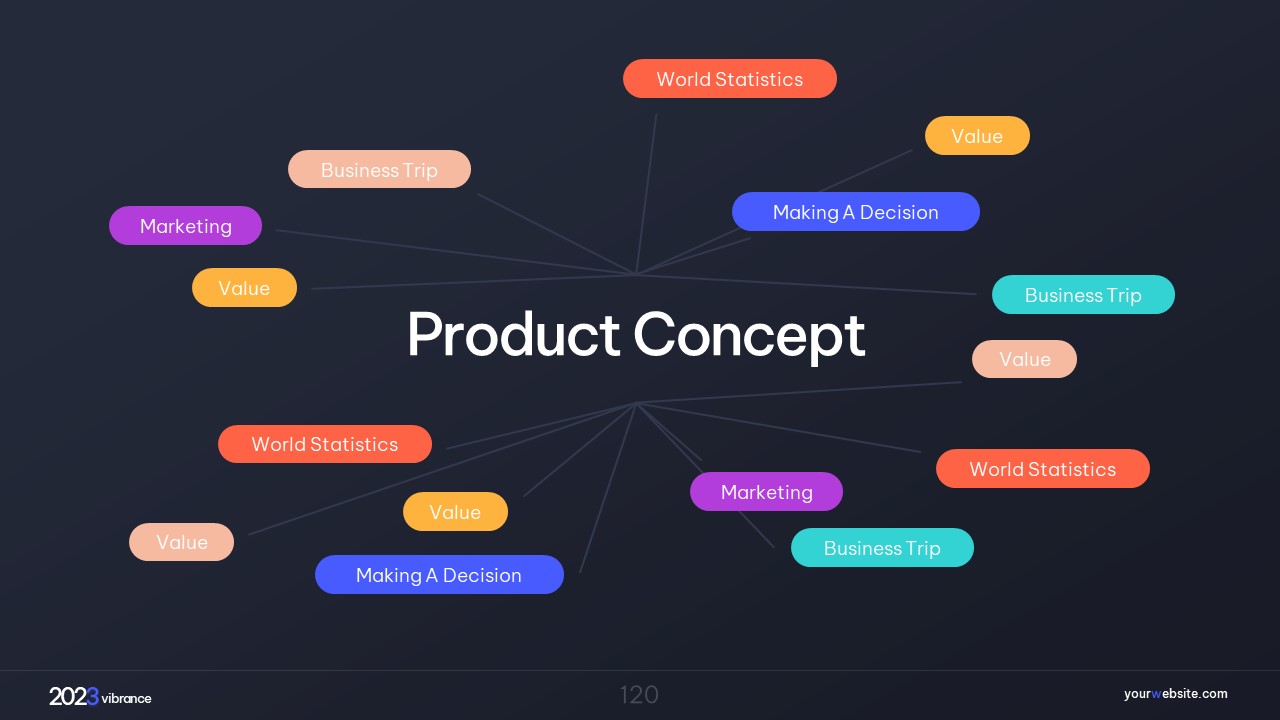 World Statistics

Value

Business Trip

Making A Decision

Marketing

Value

Business Trip

Product Concept

Value

World Statistics

World Statistics

Marketing

Value

Value

Business Trip

Making A Decision

2023 vibrance

120

yourwebsite.com